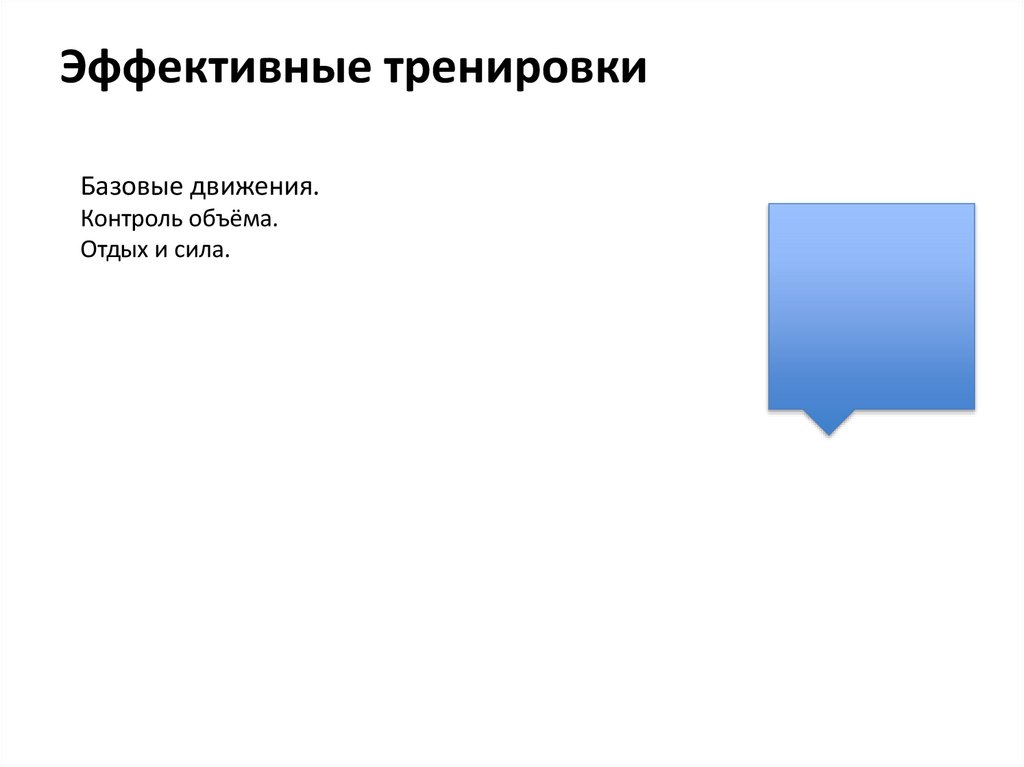 Эффективные тренировки

Базовые движения.
Контроль объёма.
Отдых и сила.